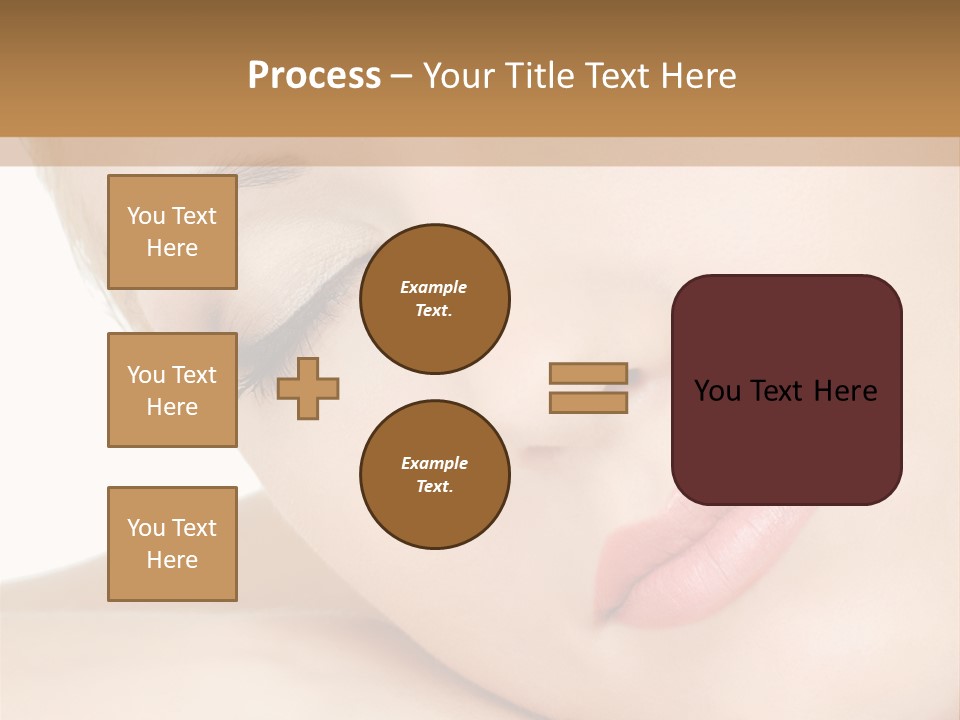 Process – Your Title Text Here

You Text Here

You Text Here

You Text Here

Example Text.

Example Text.

You Text Here